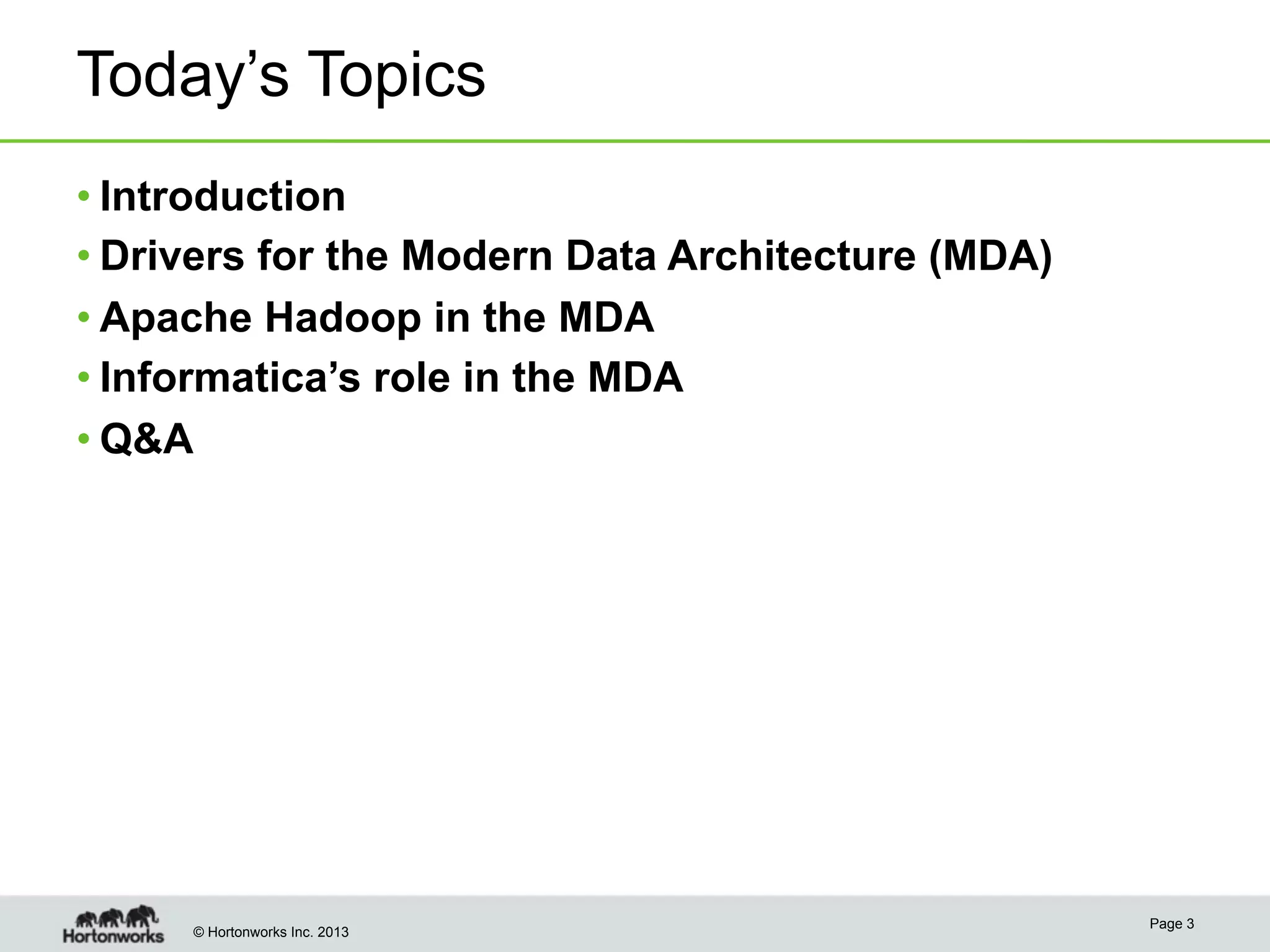 Today’s Topics

• Introduction
• Drivers for the Modern Data Architecture (MDA)
• Apache Hadoop in the MDA
• Informatica’s role in the MDA
• Q&A

Hortonworks © Hortonworks Inc. 2013

Page 3